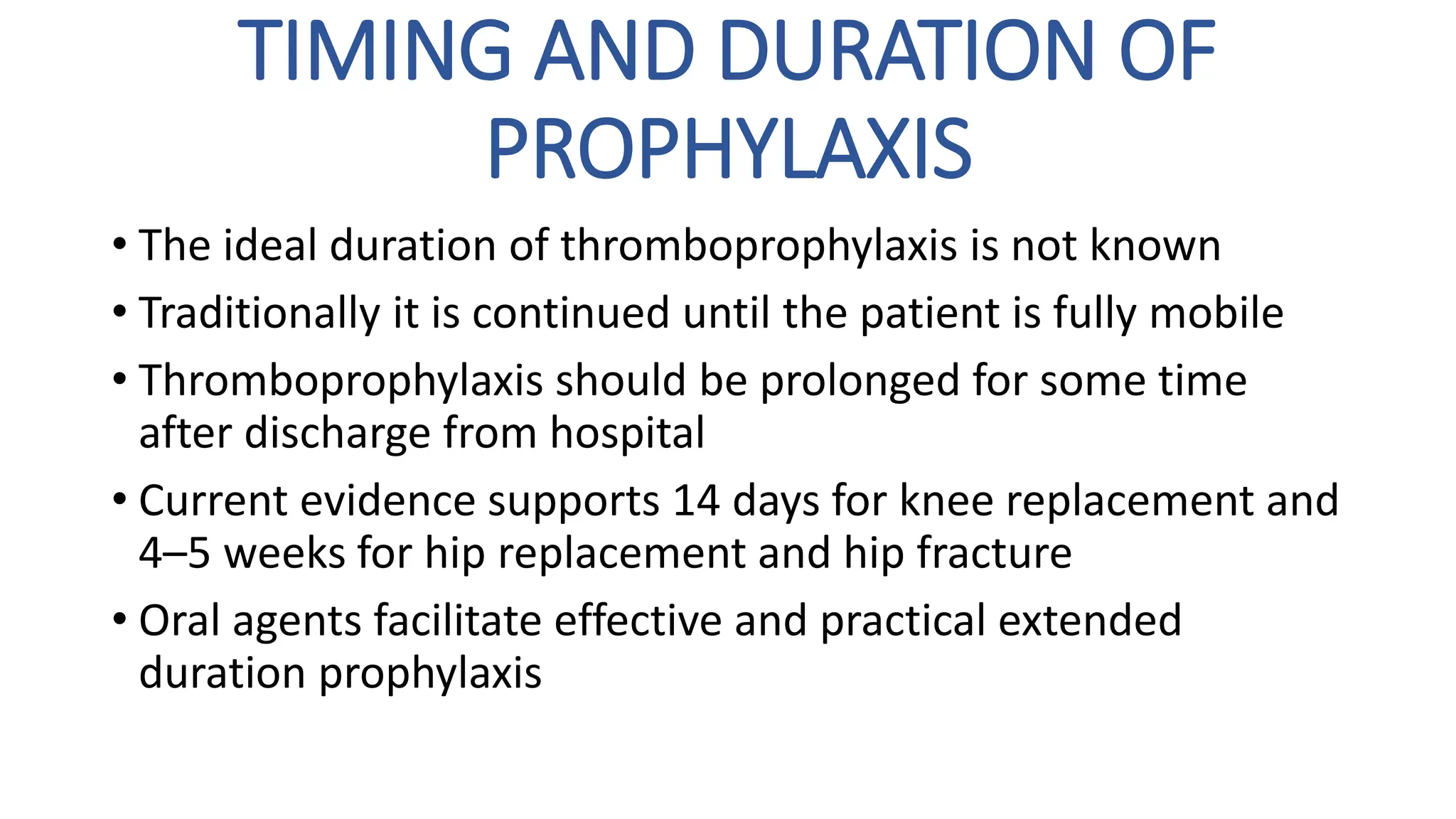 TIMING AND DURATION OF PROPHYLAXIS

• The ideal duration of thromboprophylaxis is not known

• Traditionally it is continued until the patient is fully mobile

• Thromboprophylaxis should be prolonged for some time after discharge from hospital

• Current evidence supports 14 days for knee replacement and 4–5 weeks for hip replacement and hip fracture

• Oral agents facilitate effective and practical extended duration prophylaxis